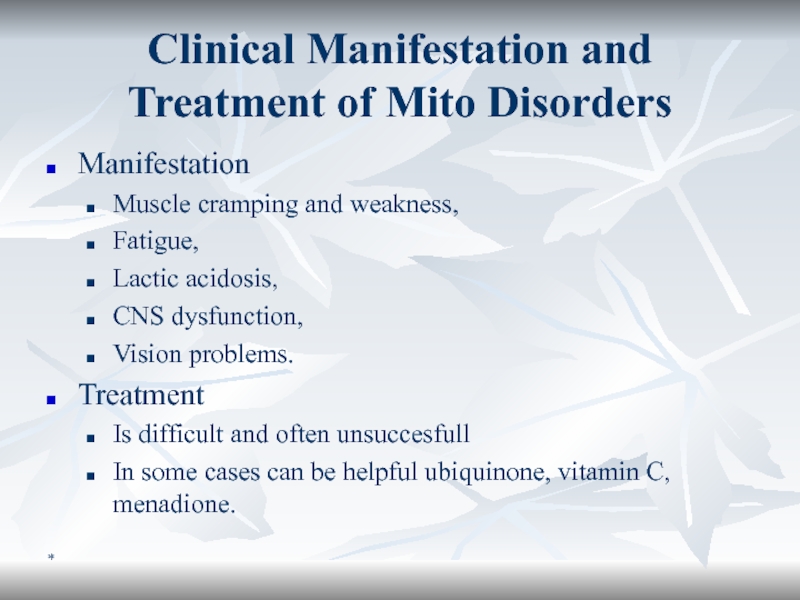 Clinical Manifestation and Treatment of Mito Disorders

- Manifestation
  - Muscle cramping and weakness,
  - Fatigue,
  - Lactic acidosis,
  - CNS dysfunction,
  - Vision problems.
- Treatment
  - Is difficult and often unsuccesfull
  - In some cases can be helpful ubiquinone, vitamin C, menadione.

*